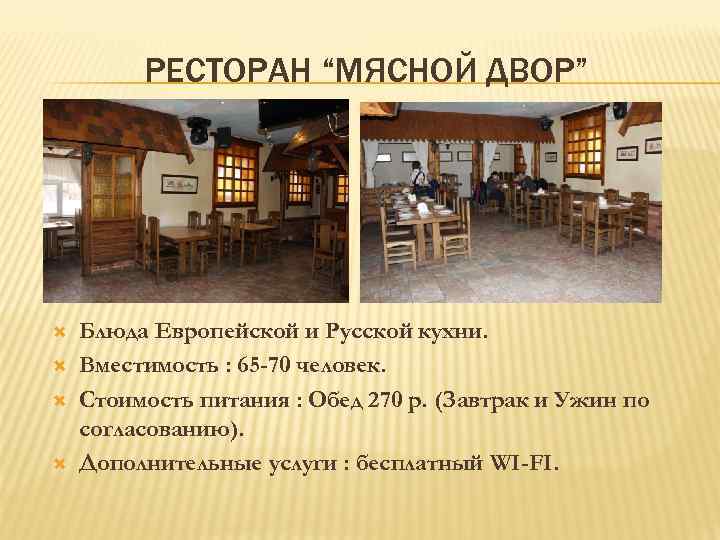 РЕСТОРАН “МЯСНОЙ ДВОР”

Блюда Европейской и Русской кухни.

Вместимость : 65-70 человек.

Стоимость питания : Обед 270 р. (Завтрак и Ужин по согласованию).

Дополнительные услуги : бесплатный WI-FI.